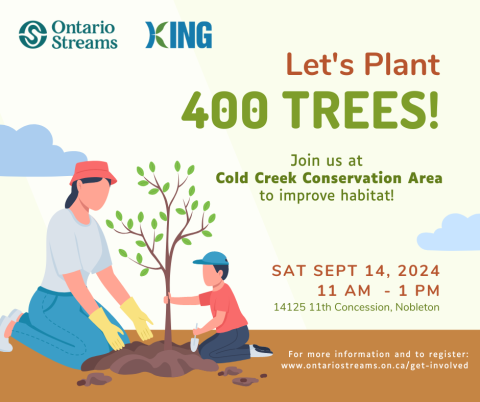 Ontario Streams

KING

Let's Plant
400 TREES!

Join us at
Cold Creek Conservation Area
to improve habitat!

SAT SEPT 14, 2024
11 AM - 1 PM
14125 11th Concession, Nobleton

For more information and to register:
www.ontariostreams.on.ca/get-involved